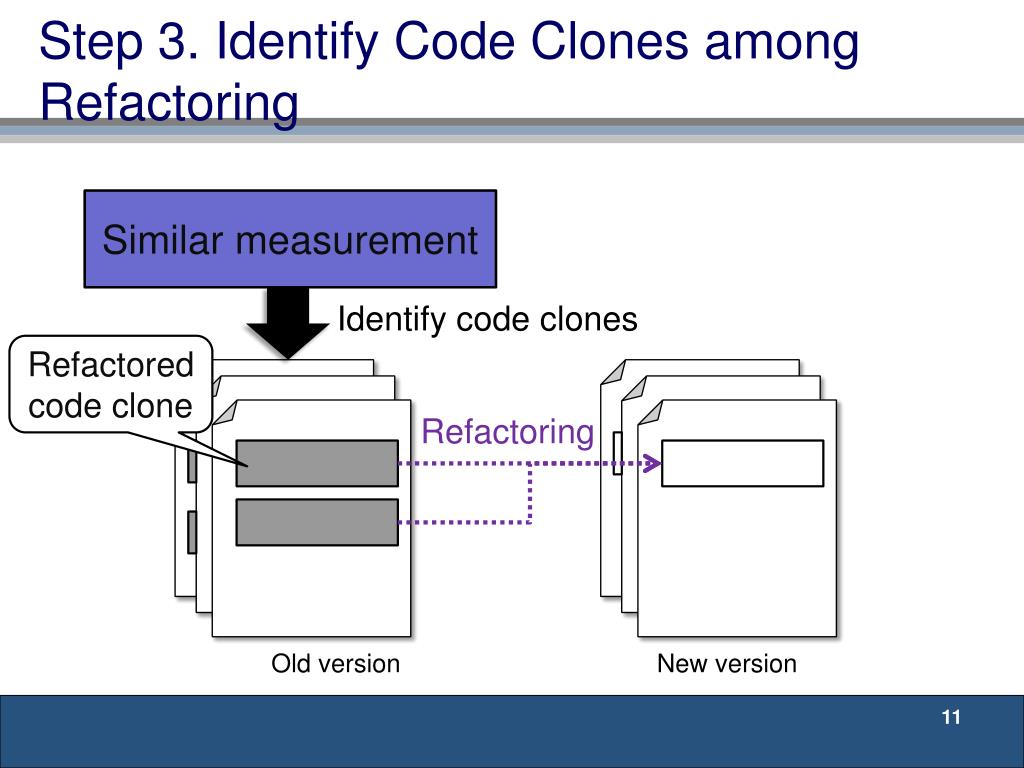 Step 3. Identify Code Clones among Refactoring

Similar measurement

Identify code clones

Refactored code clone

Refactoring

Old version

New version

11